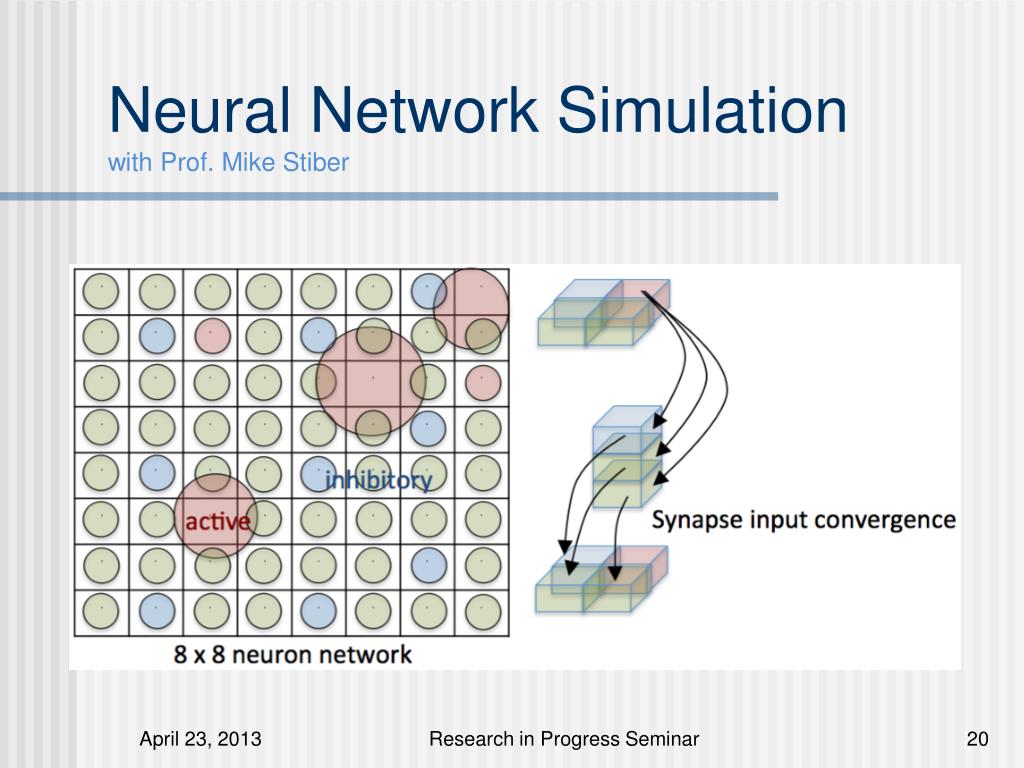 Neural Network Simulation
with Prof. Mike Stiber

inhibitory
active
8 x 8 neuron network
Synapse input convergence

April 23, 2013
Research in Progress Seminar
20